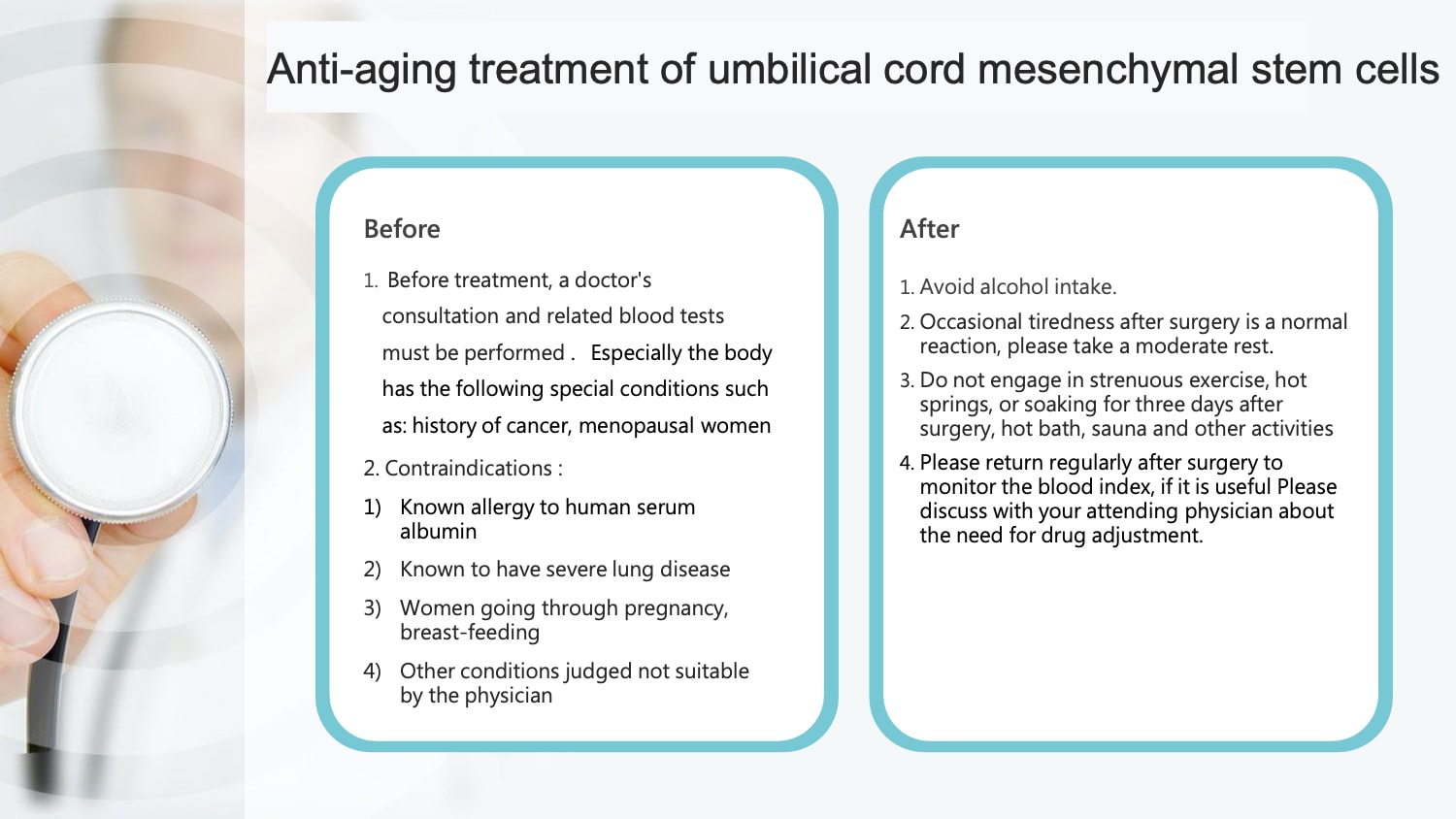 Anti-aging treatment of umbilical cord mesenchymal stem cells

Before

1. Before treatment, a doctor's consultation and related blood tests must be performed . Especially the body has the following special conditions such as: history of cancer, menopausal women

2. Contraindications :

1) Known allergy to human serum albumin

2) Known to have severe lung disease

3) Women going through pregnancy, breast-feeding

4) Other conditions judged not suitable by the physician

After

1. Avoid alcohol intake.

2. Occasional tiredness after surgery is a normal reaction, please take a moderate rest.

3. Do not engage in strenuous exercise, hot springs, or soaking for three days after surgery, hot bath, sauna and other activities

4. Please return regularly after surgery to monitor the blood index, if it is useful Please discuss with your attending physician about the need for drug adjustment.